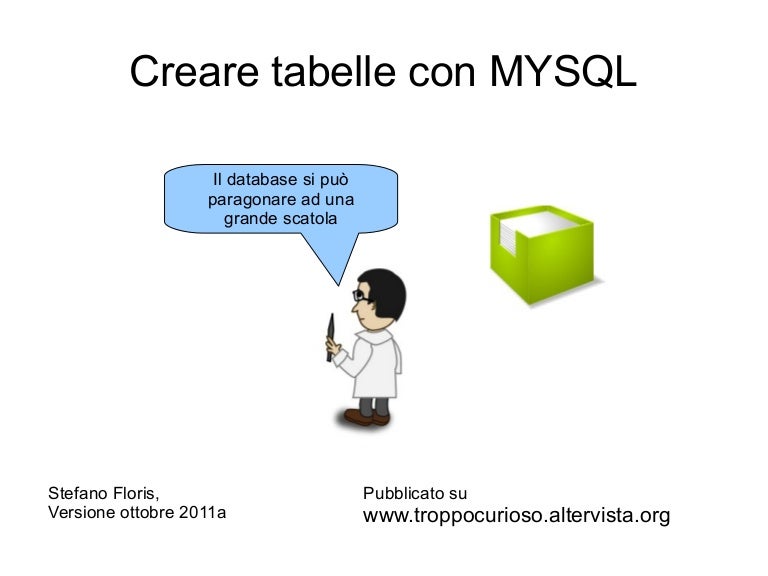 Creare tabelle con MYSQL

Il database si può paragonare ad una grande scatola

Stefano Floris,
Versione ottobre 2011a

Pubblicato su
www.troppocurioso.altervista.org